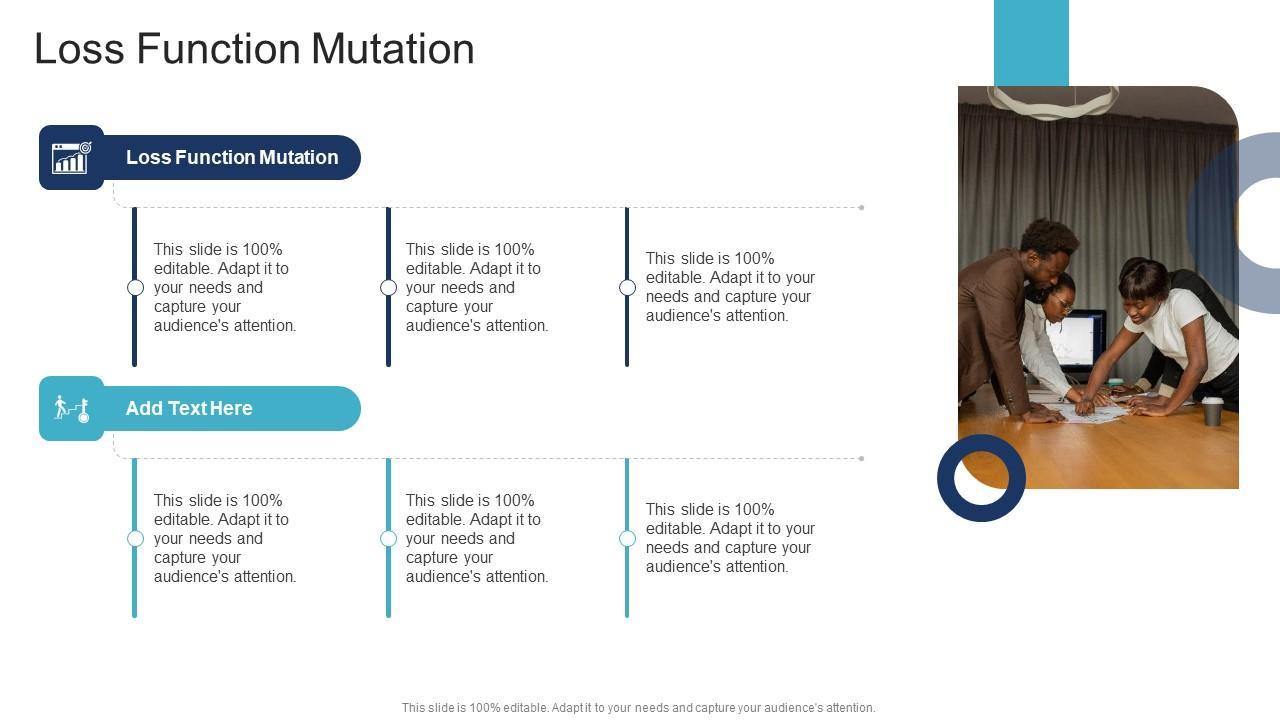 Loss Function Mutation

Loss Function Mutation

This slide is 100% editable. Adapt it to your needs and capture your audience's attention.

This slide is 100% editable. Adapt it to your needs and capture your audience's attention.

This slide is 100% editable. Adapt it to your needs and capture your audience's attention.

Add Text Here

This slide is 100% editable. Adapt it to your needs and capture your audience's attention.

This slide is 100% editable. Adapt it to your needs and capture your audience's attention.

This slide is 100% editable. Adapt it to your needs and capture your audience's attention.

This slide is 100% editable. Adapt it to your needs and capture your audience's attention.